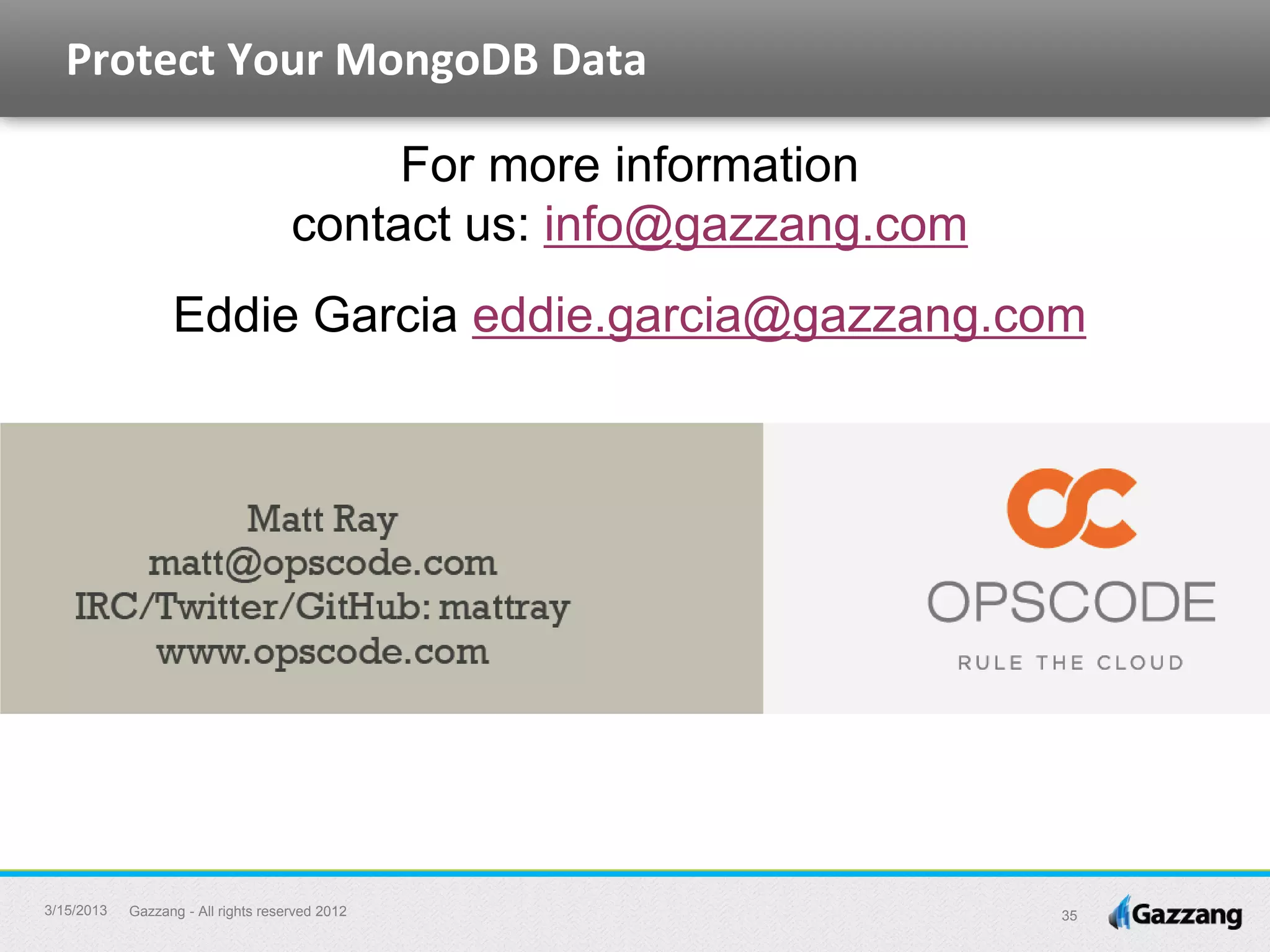 Protect Your MongoDB Data

For more information
contact us: info@gazzang.com

Eddie Garcia eddie.garcia@gazzang.com

Matt Ray
matt@opscode.com
IRC/Twitter/GitHub: mattray
www.opscode.com

OPSCODE
RULE THE CLOUD

3/15/2013 Gazzang - All rights reserved 2012 35 Gazzang